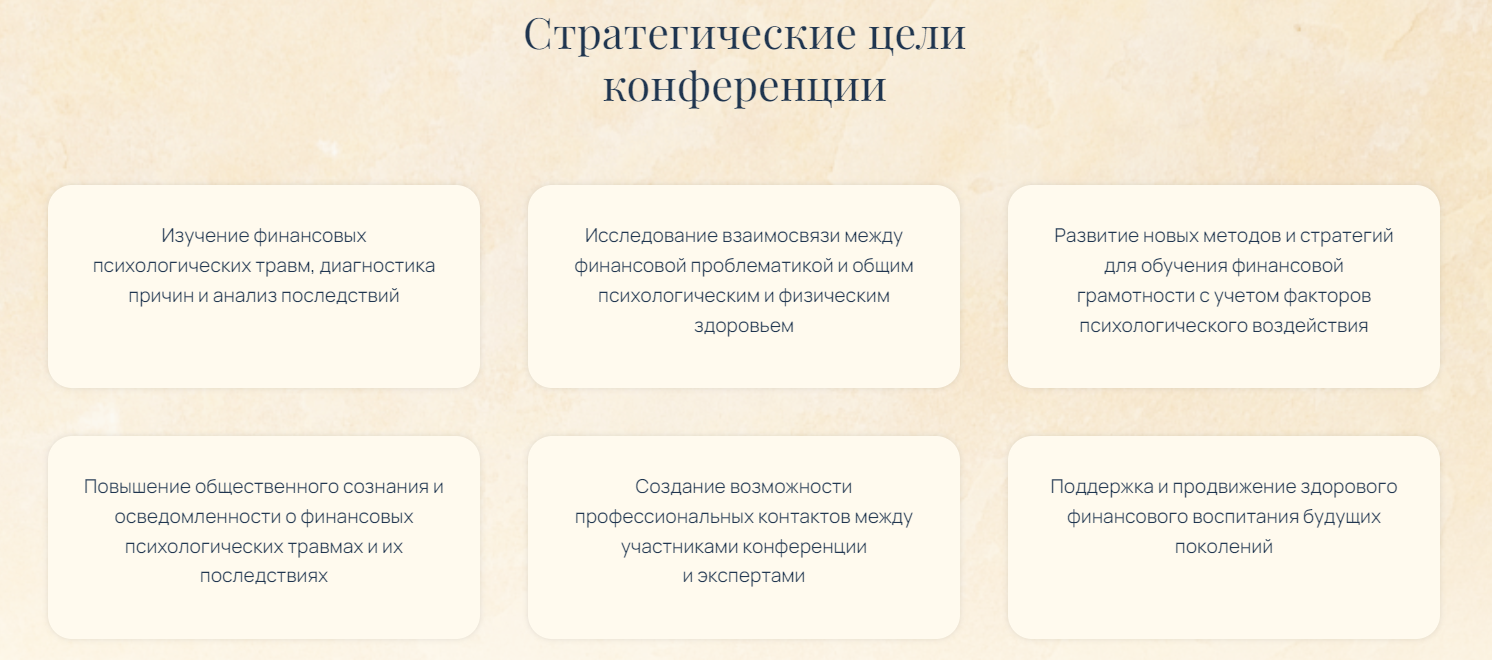 Стратегические цели конференции

Изучение финансовых психологических травм, диагностика причин и анализ последствий

Исследование взаимосвязи между финансовой проблематикой и общим психологическим и физическим здоровьем

Развитие новых методов и стратегий для обучения финансовой грамотности с учетом факторов психологического воздействия

Повышение общественного сознания и осведомленности о финансовых психологических травмах и их последствиях

Создание возможности профессиональных контактов между участниками конференции и экспертами

Поддержка и продвижение здорового финансового воспитания будущих поколений